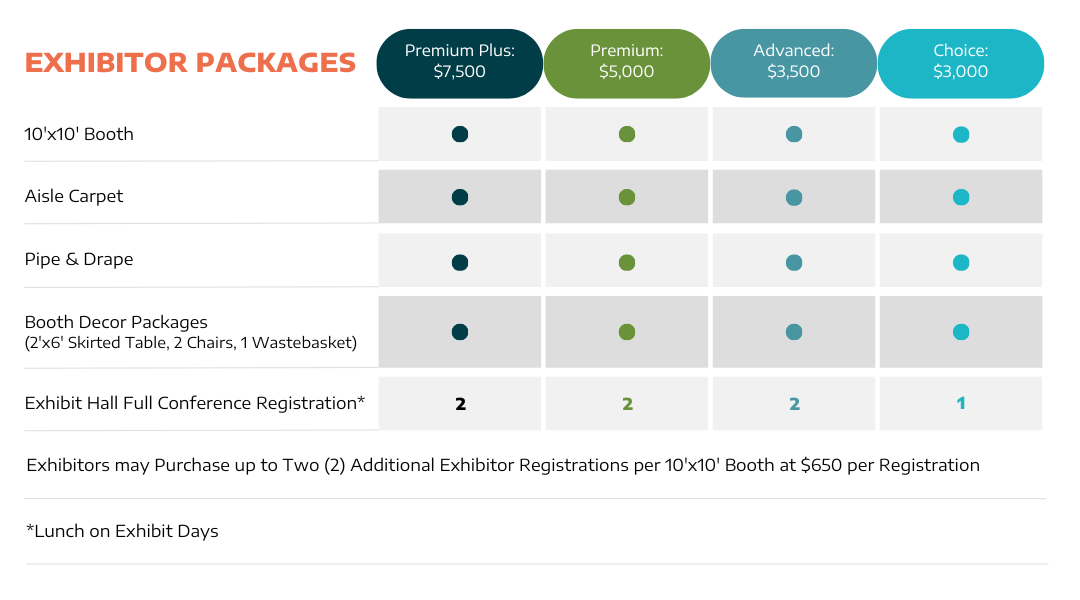 | EXHIBITOR PACKAGES | Premium Plus: $7,500 | Premium: $5,000 | Advanced: $3,500 | Choice: $3,000 |
|---|---|---|---|---|
| 10'x10' Booth | ● | ● | ● | ● |
| Aisle Carpet | ● | ● | ● | ● |
| Pipe & Drape | ● | ● | ● | ● |
| Booth Decor Packages (2'x6' Skirted Table, 2 Chairs, 1 Wastebasket) | ● | ● | ● | ● |
| Exhibit Hall Full Conference Registration* | 2 | 2 | 2 | 1 |

Exhibitors may Purchase up to Two (2) Additional Exhibitor Registrations per 10'x10' Booth at $650 per Registration

*Lunch on Exhibit Days